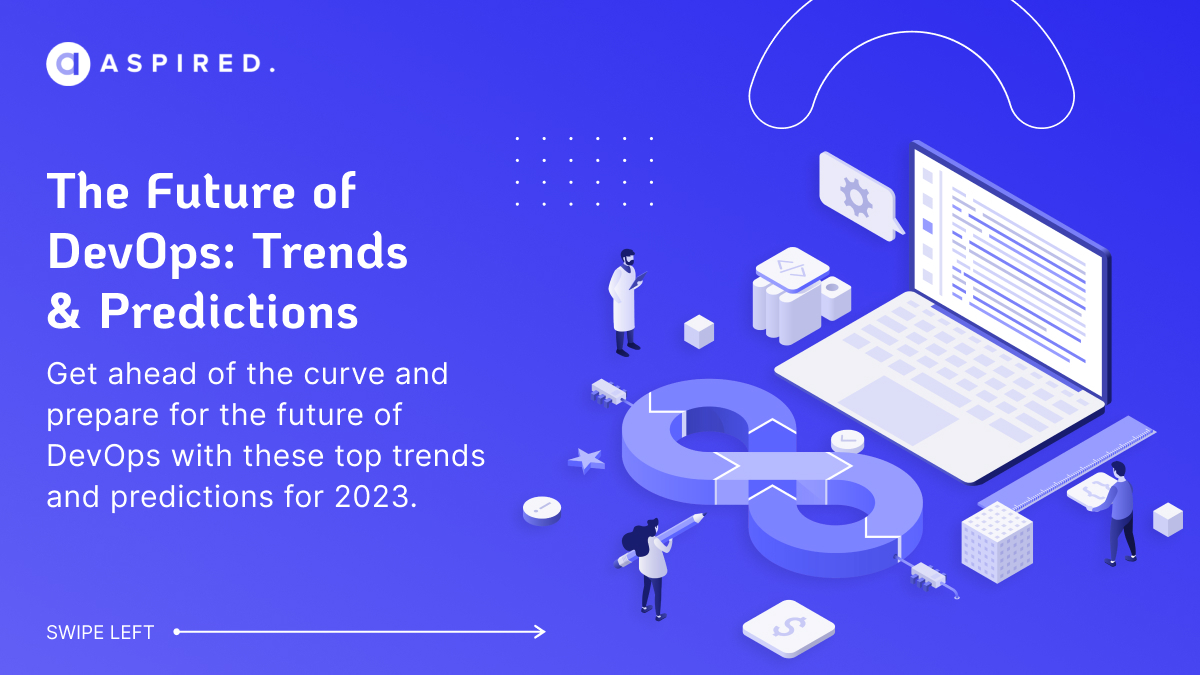 ASPIRED.

The Future of DevOps: Trends & Predictions

Get ahead of the curve and prepare for the future of DevOps with these top trends and predictions for 2023.

SWIPE LEFT